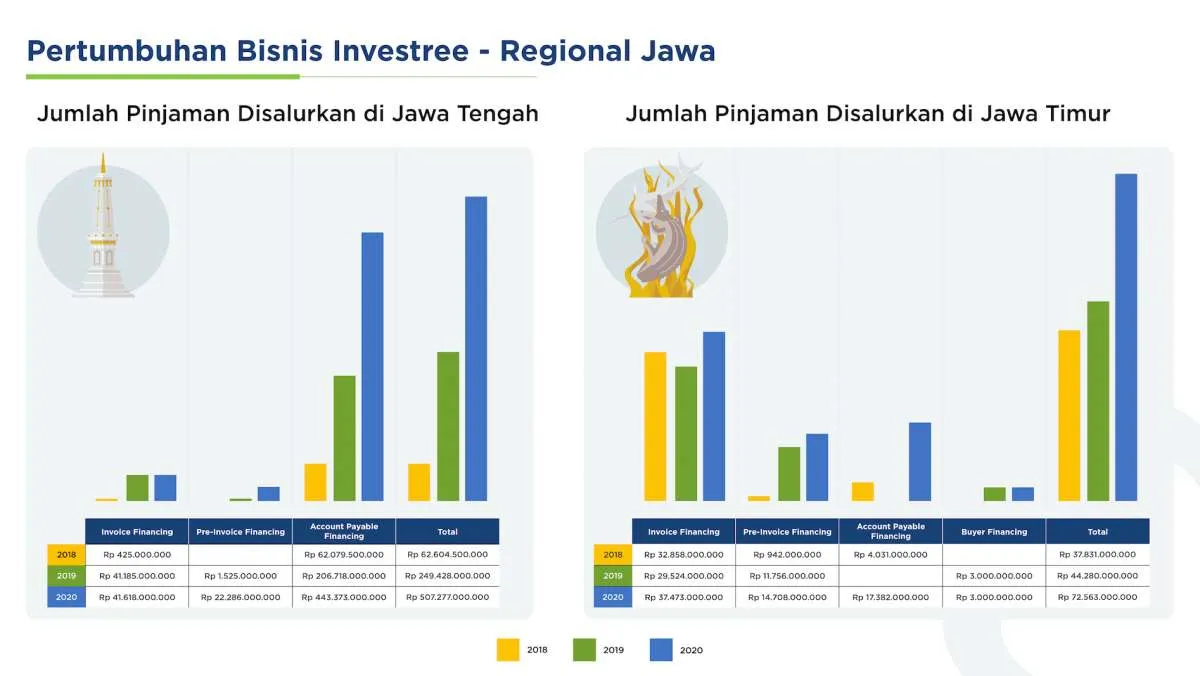 Pertumbuhan Bisnis Investree - Regional Jawa

Jumlah Pinjaman Disalurkan di Jawa Tengah

| | Invoice Financing | Pre-invoice Financing | Account Payable Financing | Total |
|---|---|---|---|---|
| 2018 | Rp 425.000.000 | | Rp 62.079.500.000 | Rp 62.604.500.000 |
| 2019 | Rp 41.185.000.000 | Rp 1.525.000.000 | Rp 206.718.000.000 | Rp 249.428.000.000 |
| 2020 | Rp 41.618.000.000 | Rp 22.286.000.000 | Rp 443.373.000.000 | Rp 507.277.000.000 |

Jumlah Pinjaman Disalurkan di Jawa Timur

| | Invoice Financing | Pre-invoice Financing | Account Payable Financing | Buyer Financing | Total |
|---|---|---|---|---|---|
| 2018 | Rp 32.858.000.000 | Rp 942.000.000 | Rp 4.031.000.000 | | Rp 37.831.000.000 |
| 2019 | Rp 29.524.000.000 | Rp 11.756.000.000 | | Rp 3.000.000.000 | Rp 44.280.000.000 |
| 2020 | Rp 37.473.000.000 | Rp 14.708.000.000 | Rp 17.382.000.000 | Rp 3.000.000.000 | Rp 72.563.000.000 |

2018 2019 2020